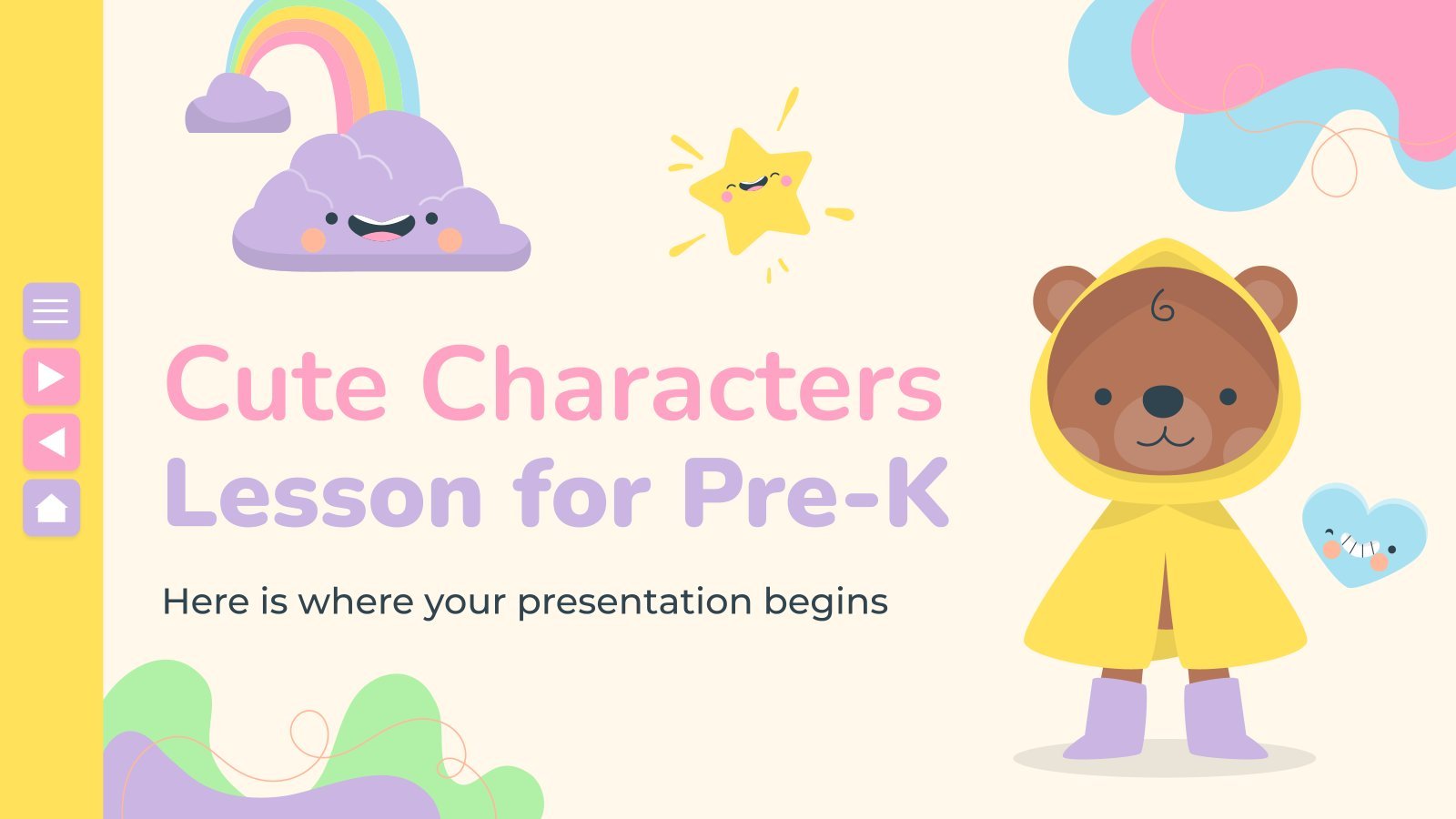 Cute Characters Lesson for Pre-K

Here is where your presentation begins